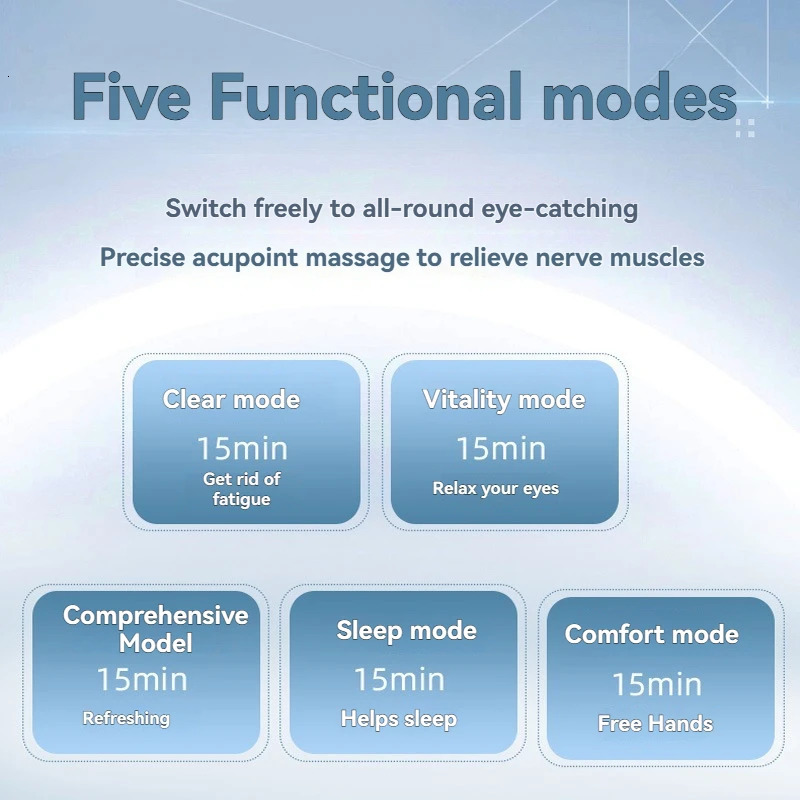 Five Functional modes

Switch freely to all-round eye-catching

Precise acupoint massage to relieve nerve muscles

Clear mode
15min
Get rid of fatigue

Vitality mode
15min
Relax your eyes

Comprehensive Model
15min
Refreshing

Sleep mode
15min
Helps sleep

Comfort mode
15min
Free Hands